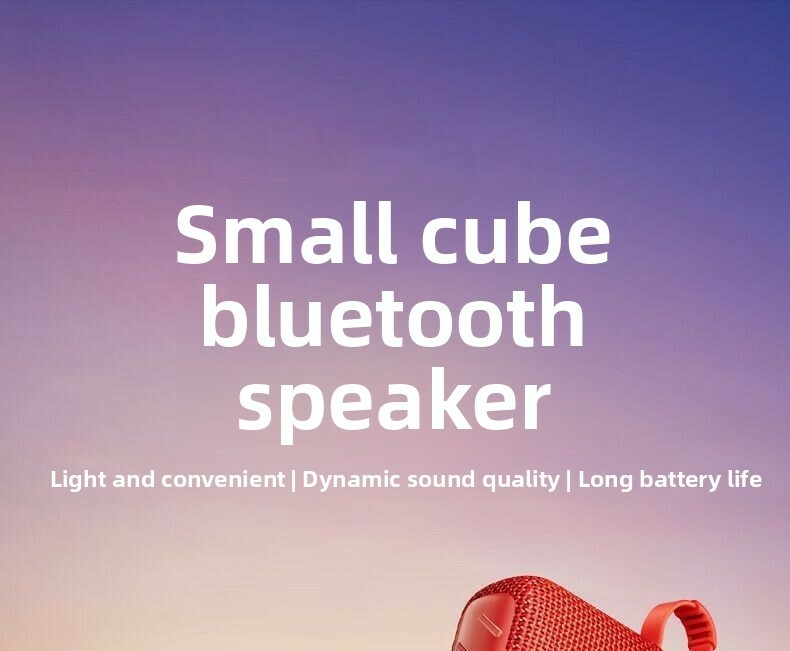 Small cube bluetooth speaker

Light and convenient | Dynamic sound quality | Long battery life